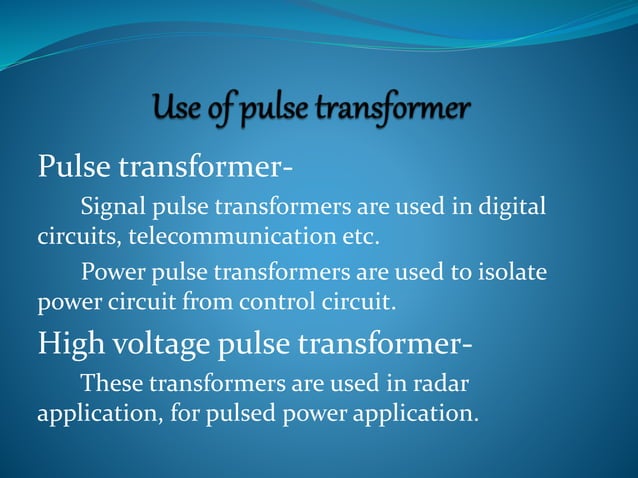 Use of pulse transformer

Pulse transformer-

Signal pulse transformers are used in digital circuits, telecommunication etc.

Power pulse transformers are used to isolate power circuit from control circuit.

High voltage pulse transformer-

These transformers are used in radar application, for pulsed power application.